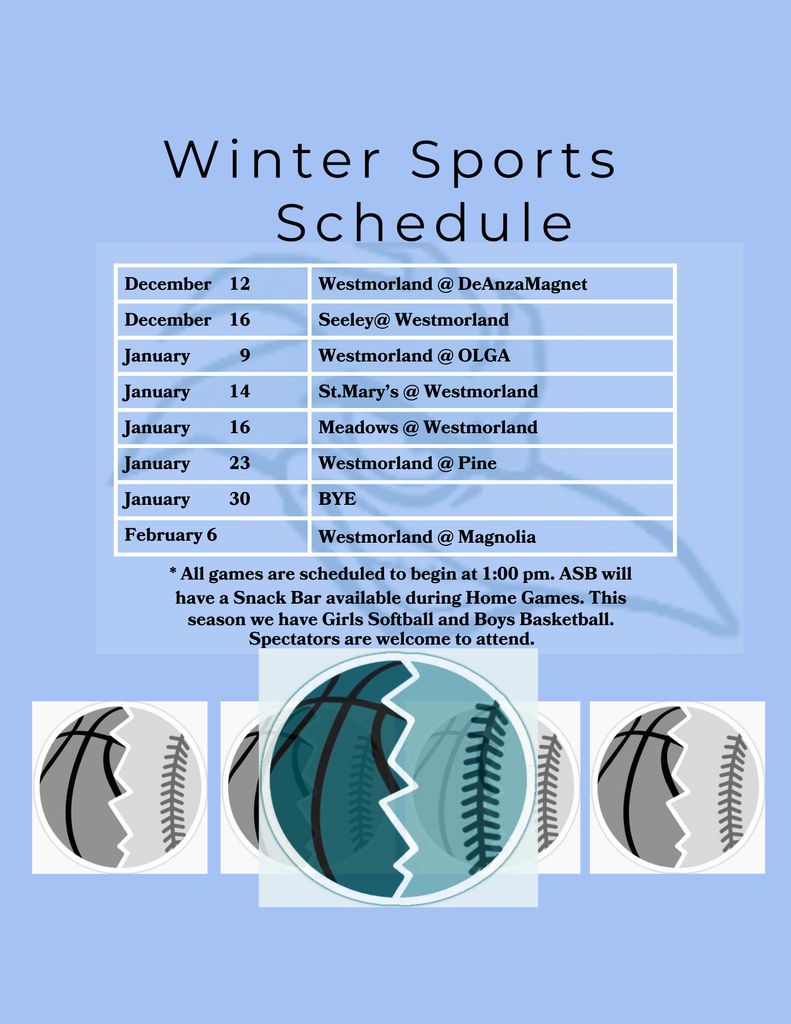 Winter Sports Schedule

| December 12 | Westmorland @ DeAnzaMagnet |
|---|---|
| December 16 | Seeley@ Westmorland |
| January 9 | Westmorland @ OLGA |
| January 14 | St.Mary's @ Westmorland |
| January 16 | Meadows @ Westmorland |
| January 23 | Westmorland @ Pine |
| January 30 | BYE |
| February 6 | Westmorland @ Magnolia |

* All games are scheduled to begin at 1:00 pm. ASB will have a Snack Bar available during Home Games. This season we have Girls Softball and Boys Basketball. Spectators are welcome to attend.